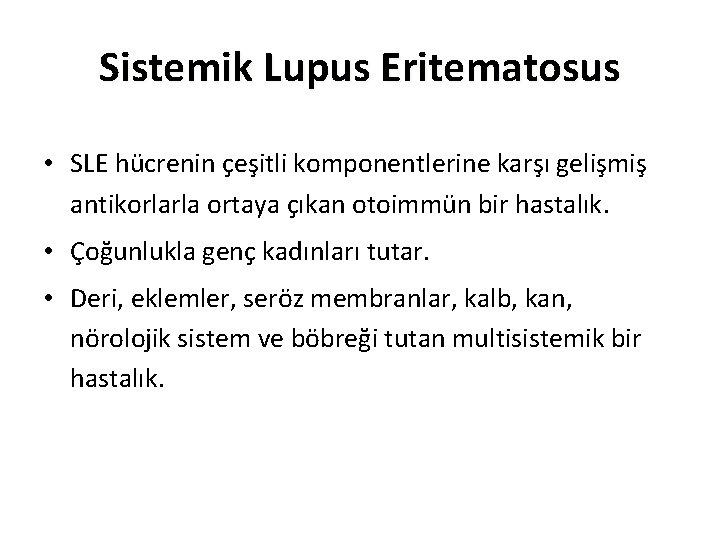 Sistemik Lupus Eritematosus

• SLE hücrenin çeşitli komponentlerine karşı gelişmiş antikorlarla ortaya çıkan otoimmün bir hastalık.

• Çoğunlukla genç kadınları tutar.

• Deri, eklemler, seröz membranlar, kalb, kan, nörolojik sistem ve böbreği tutan multisistemik bir hastalık.